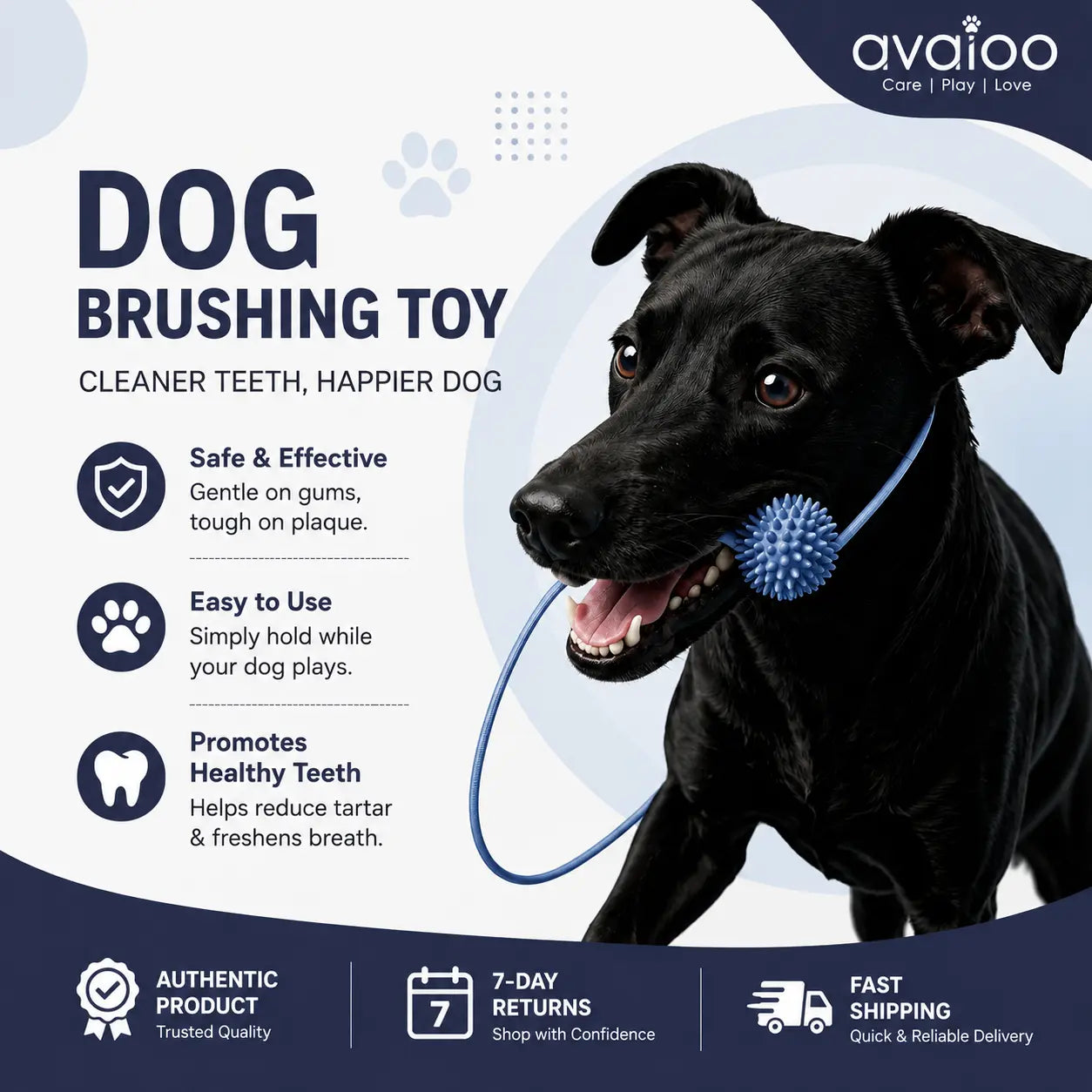 avaioo
Care | Play | Love

DOG
BRUSHING TOY
CLEANER TEETH, HAPPIER DOG

Safe & Effective
Gentle on gums, tough on plaque.

Easy to Use
Simply hold while your dog plays.

Promotes Healthy Teeth
Helps reduce tartar & freshens breath.

AUTHENTIC PRODUCT
Trusted Quality

7
7-DAY RETURNS
Shop with Confidence

FAST SHIPPING
Quick & Reliable Delivery